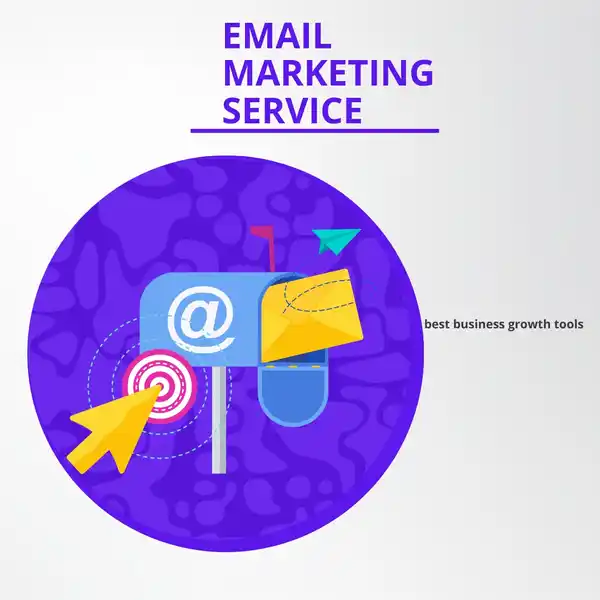 EMAIL
MARKETING
SERVICE

@

best business growth tools